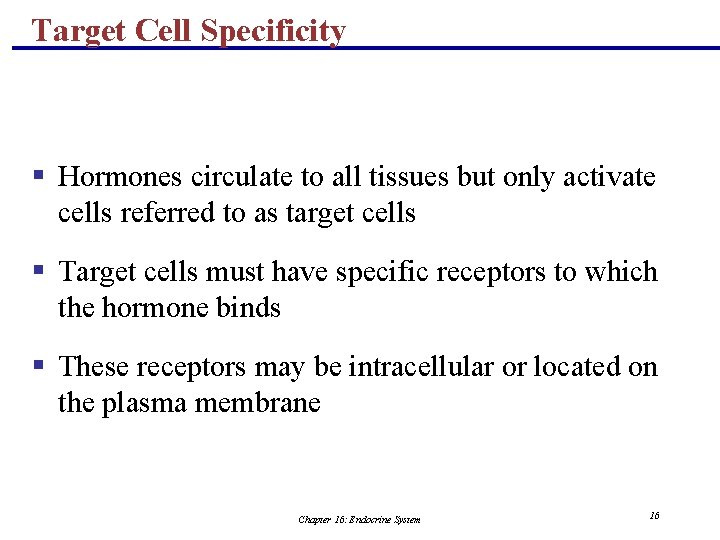 Target Cell Specificity

▪ Hormones circulate to all tissues but only activate cells referred to as target cells

▪ Target cells must have specific receptors to which the hormone binds

▪ These receptors may be intracellular or located on the plasma membrane

Chapter 16: Endocrine System

16